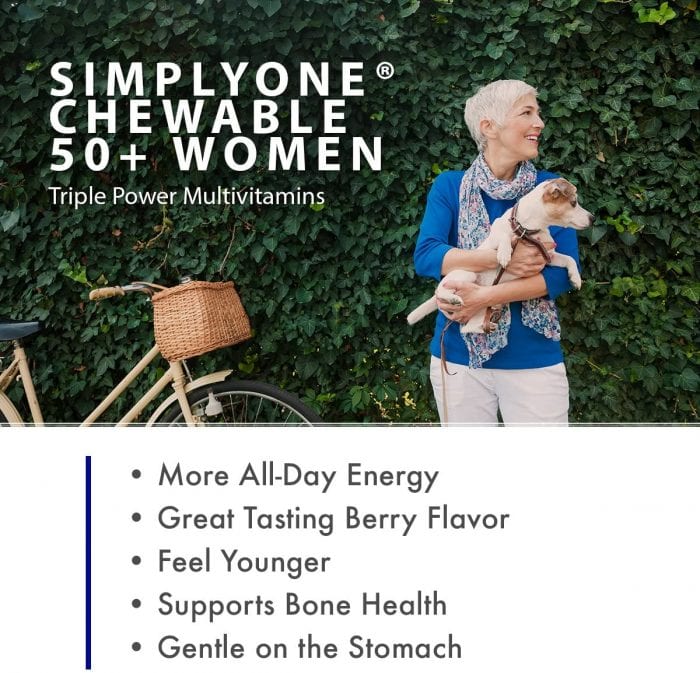 SIMPLYONE®
CHEWABLE
50+ WOMEN
Triple Power Multivitamins

• More All-Day Energy
• Great Tasting Berry Flavor
• Feel Younger
• Supports Bone Health
• Gentle on the Stomach